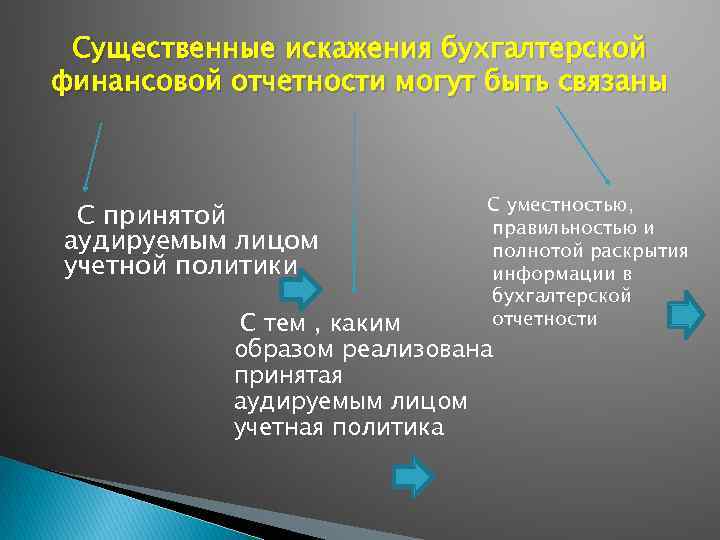 Существенные искажения бухгалтерской финансовой отчетности могут быть связаны

С принятой аудируемым лицом учетной политики

С тем , каким образом реализована принятая аудируемым лицом учетная политика

С уместностью, правильностью и полнотой раскрытия информации в бухгалтерской отчетности